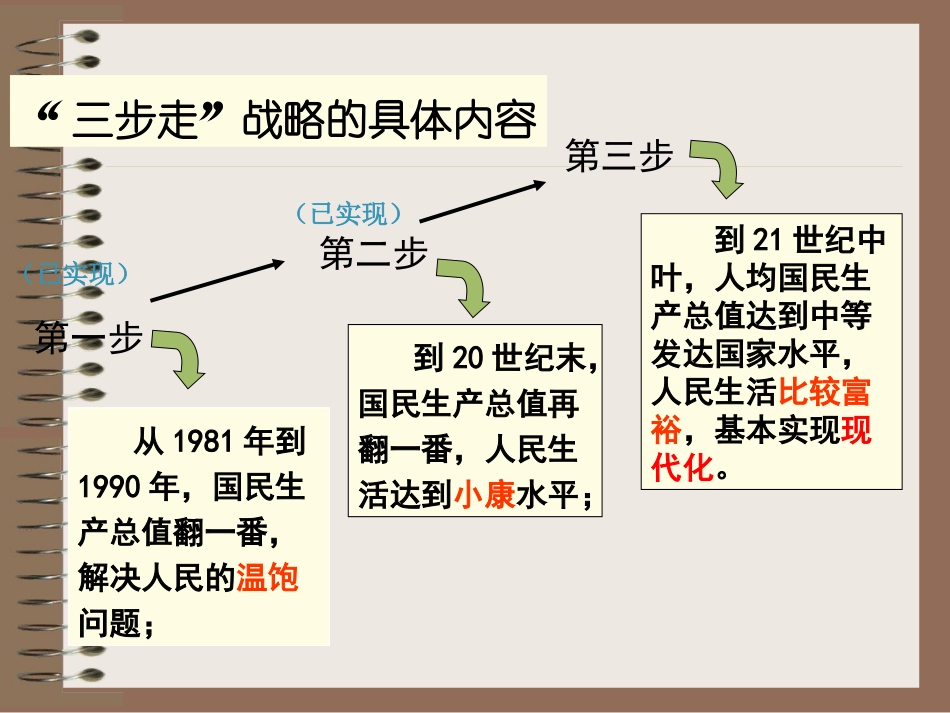 “三步走”战略的具体内容

（已实现）

第一步

从 1981 年到 1990 年，国民生产总值翻一番，解决人民的温饱问题；

（已实现）

第二步

到 20 世纪末，国民生产总值再翻一番，人民生活达到小康水平；

第三步

到 21 世纪中叶，人均国民生产总值达到中等发达国家水平，人民生活比较富裕，基本实现现代化。